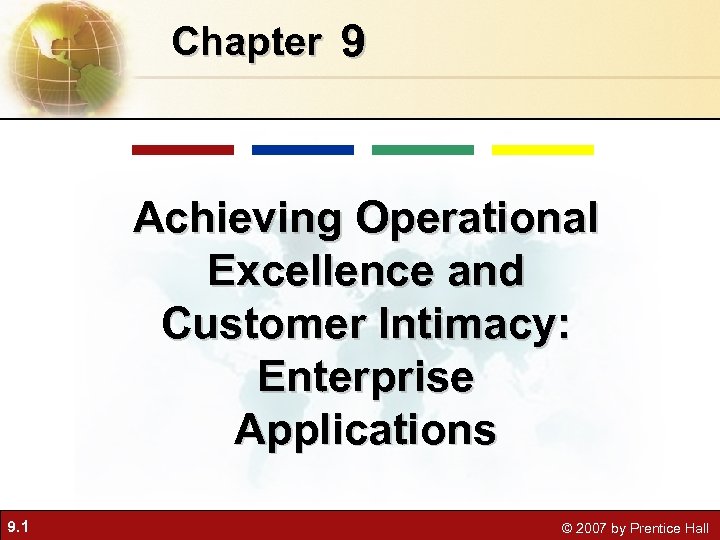 Chapter 9

Achieving Operational Excellence and Customer Intimacy: Enterprise Applications

9.1

© 2007 by Prentice Hall